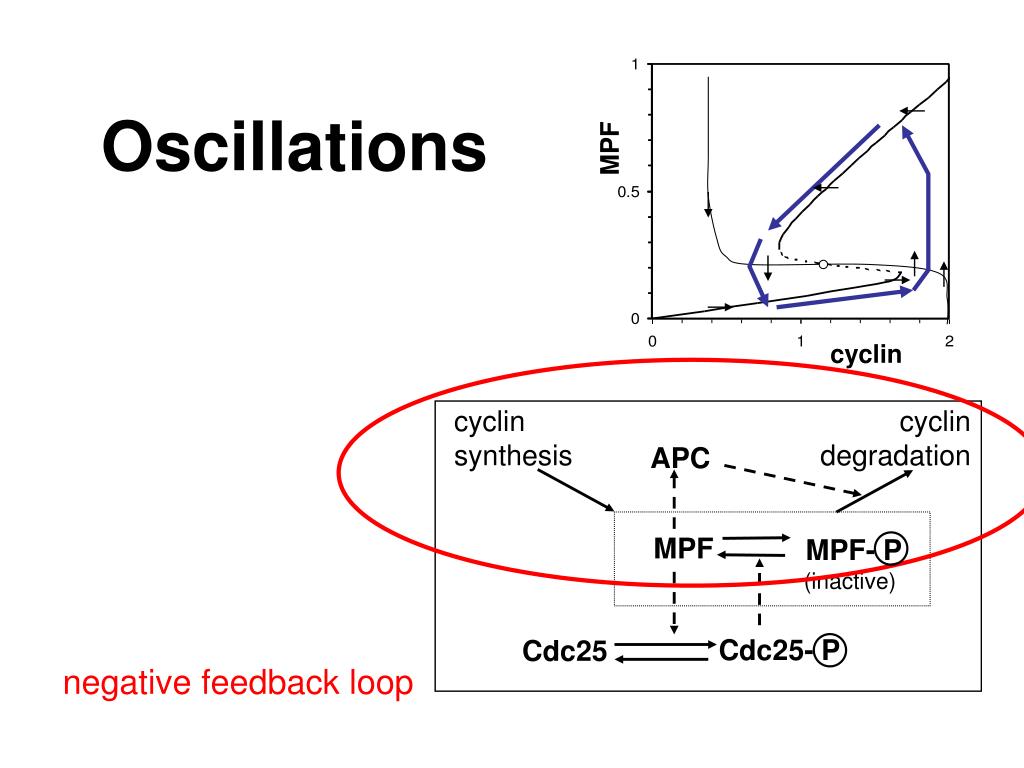 Oscillations

MPF

1

0.5

0

0

1

2

cyclin

cyclin synthesis

APC

cyclin degradation

MPF

MPF-P

(inactive)

Cdc25

Cdc25-P

negative feedback loop